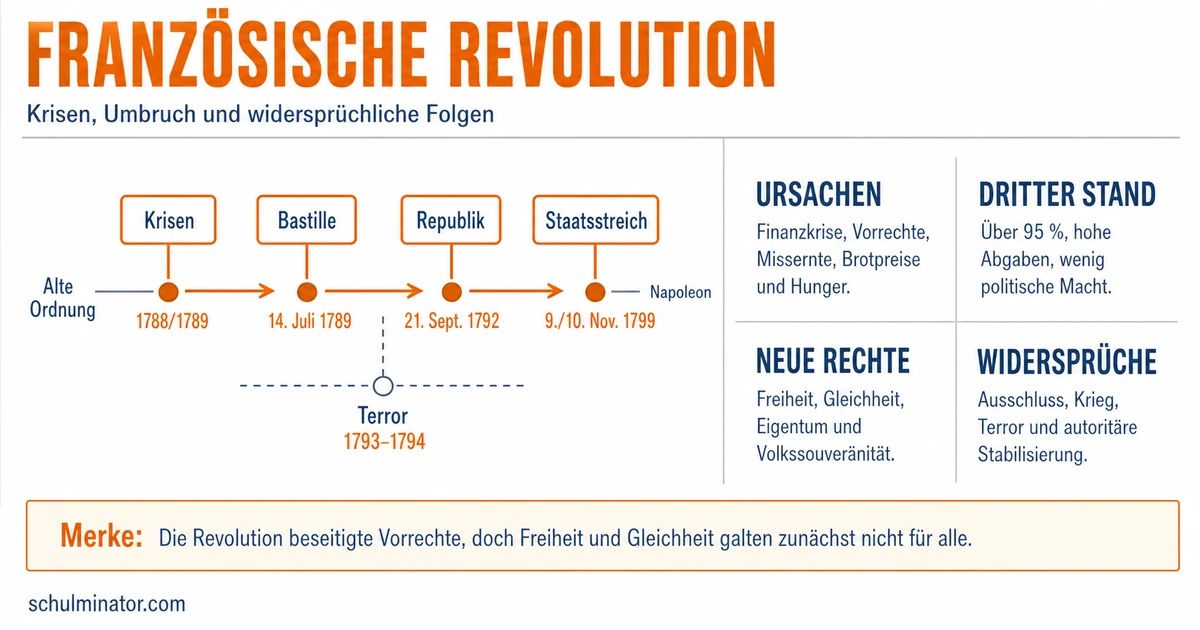 FRANZÖSISCHE REVOLUTION

Krisen, Umbruch und widersprüchliche Folgen

Alte Ordnung

Krisen
1788/1789

Bastille
14. Juli 1789

Republik
21. Sept. 1792

Staatsstreich
9./10. Nov. 1799

Napoleon

Terror
1793–1794

URSACHEN

Finanzkrise, Vorrechte, Missernte, Brotpreise und Hunger.

DRITTER STAND

Über 95 %, hohe Abgaben, wenig politische Macht.

NEUE RECHTE

Freiheit, Gleichheit, Eigentum und Volkssouveränität.

WIDERSPRÜCHE

Ausschluss, Krieg, Terror und autoritäre Stabilisierung.

Merke: Die Revolution beseitigte Vorrechte, doch Freiheit und Gleichheit galten zunächst nicht für alle.

schulminator.com